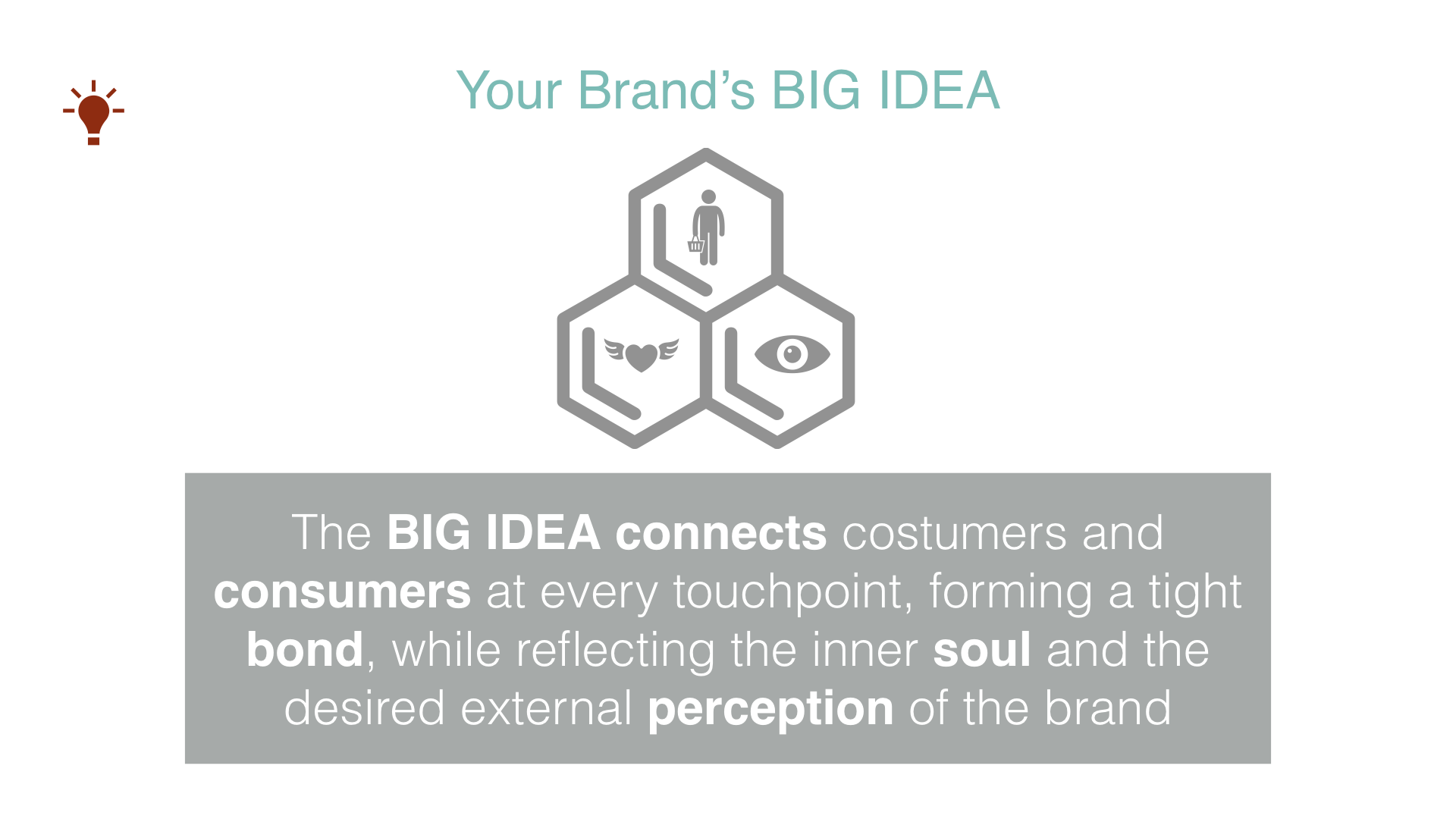 Your Brand's BIG IDEA

The BIG IDEA connects costumers and consumers at every touchpoint, forming a tight bond, while reflecting the inner soul and the desired external perception of the brand